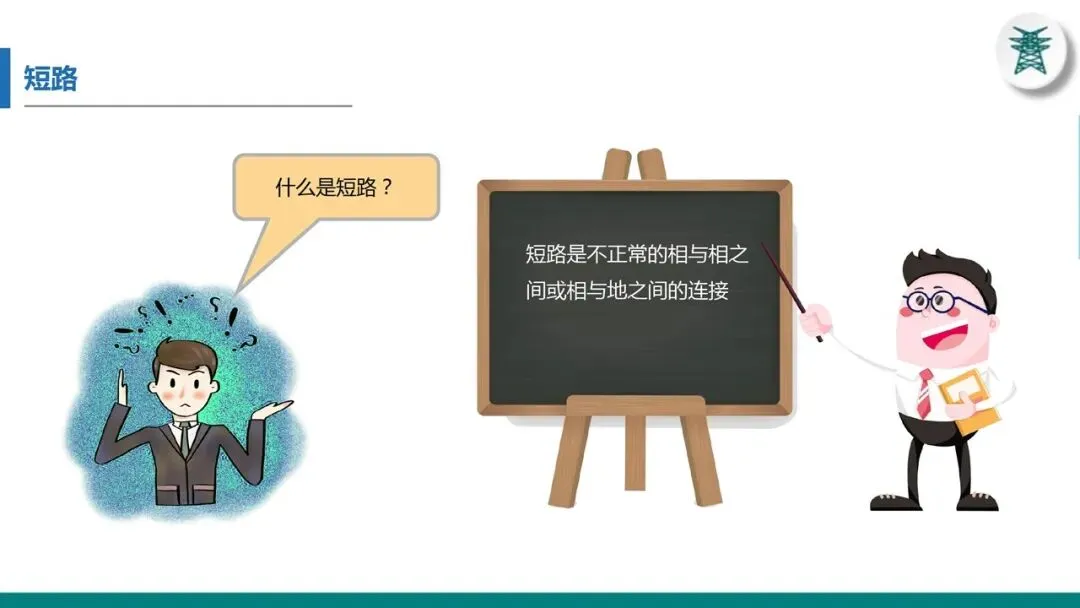 短路

什么是短路？

短路是不正常的相与相之间或相与地之间的连接